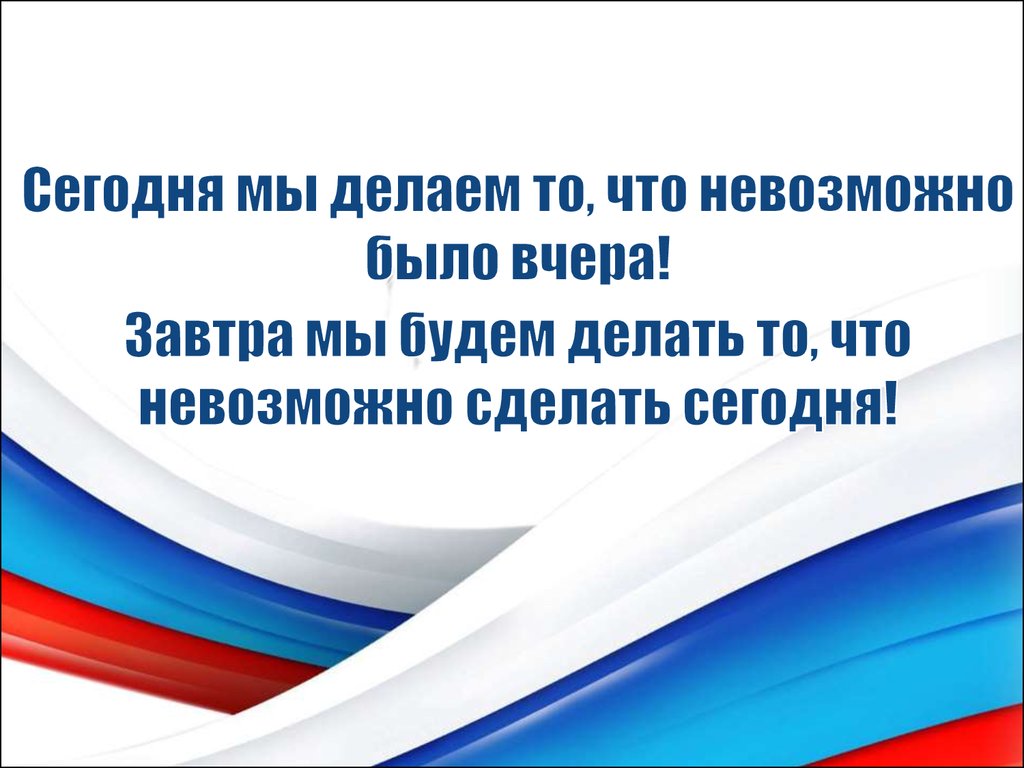 Сегодня мы делаем то, что невозможно было вчера!

Завтра мы будем делать то, что невозможно сделать сегодня!